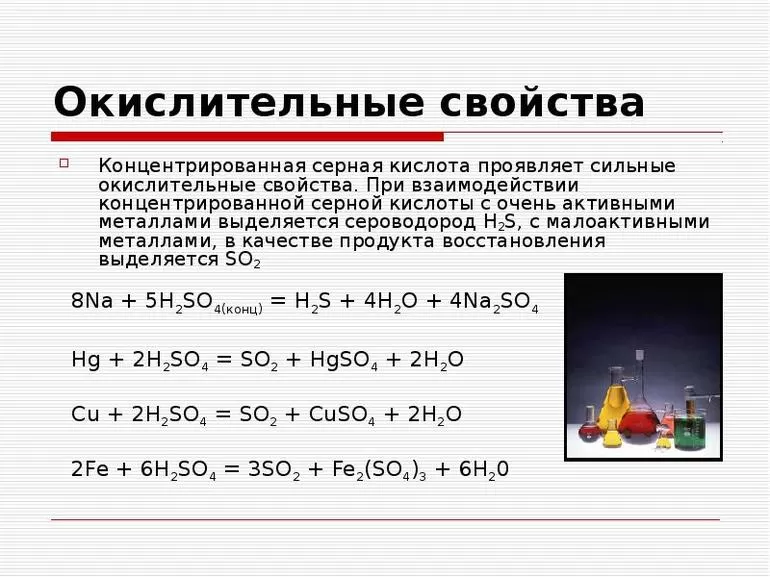 Окислительные свойства

Концентрированная серная кислота проявляет сильные окислительные свойства. При взаимодействии концентрированной серной кислоты с очень активными металлами выделяется сероводород $H_2S$, с малоактивными металлами, в качестве продукта восстановления выделяется $SO_2$

$8Na + 5H_2SO_{4(конц)} = H_2S + 4H_2O + 4Na_2SO_4$

$Hg + 2H_2SO_4 = SO_2 + HgSO_4 + 2H_2O$

$Cu + 2H_2SO_4 = SO_2 + CuSO_4 + 2H_2O$

$2Fe + 6H_2SO_4 = 3SO_2 + Fe_2(SO_4)_3 + 6H_20$